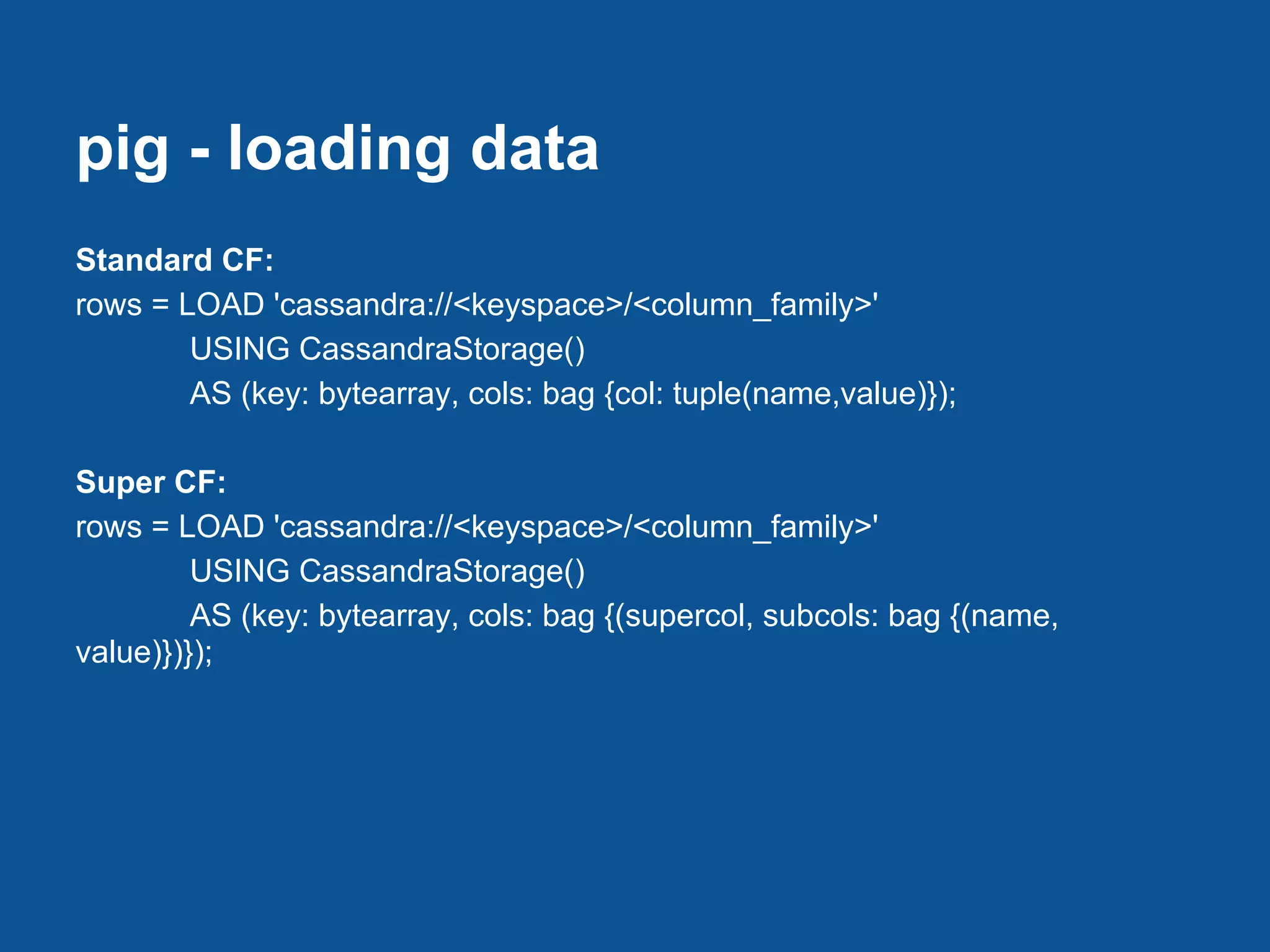 pig - loading data

Standard CF:
rows = LOAD 'cassandra://<keyspace>/<column_family>'
USING CassandraStorage()
AS (key: bytearray, cols: bag {col: tuple(name,value)});

Super CF:
rows = LOAD 'cassandra://<keyspace>/<column_family>'
USING CassandraStorage()
AS (key: bytearray, cols: bag {(supercol, subcols: bag {(name, value)})});